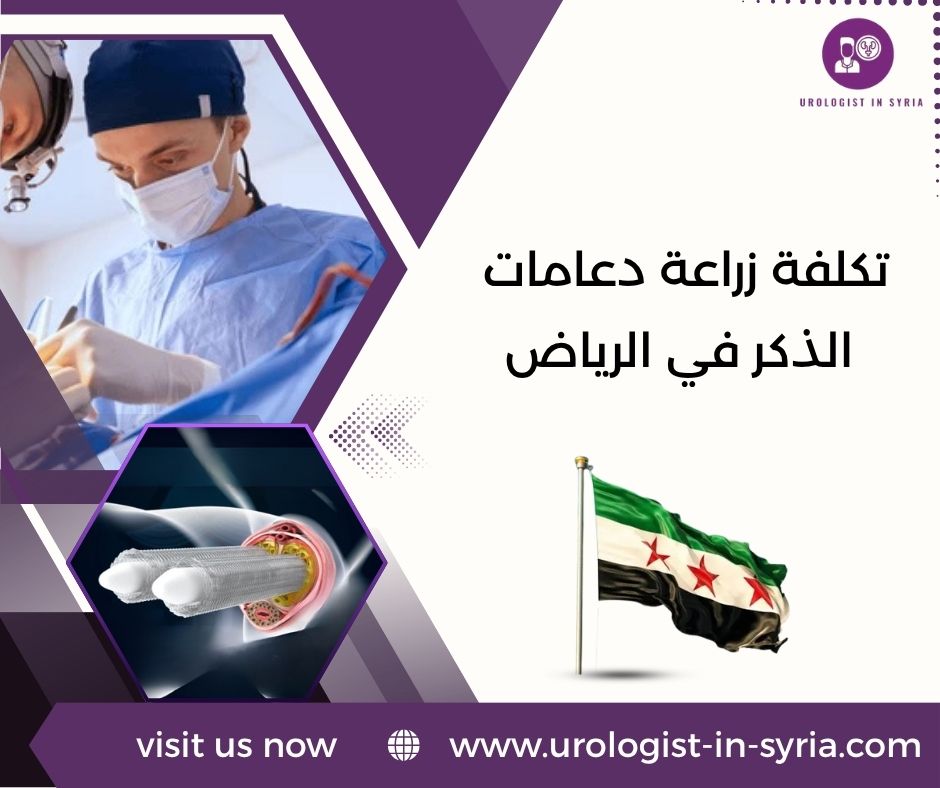 UROLOGIST IN SYRIA

تكلفة زراعة دعامات الذكر في الرياض

visit us now

www.urologist-in-syria.com